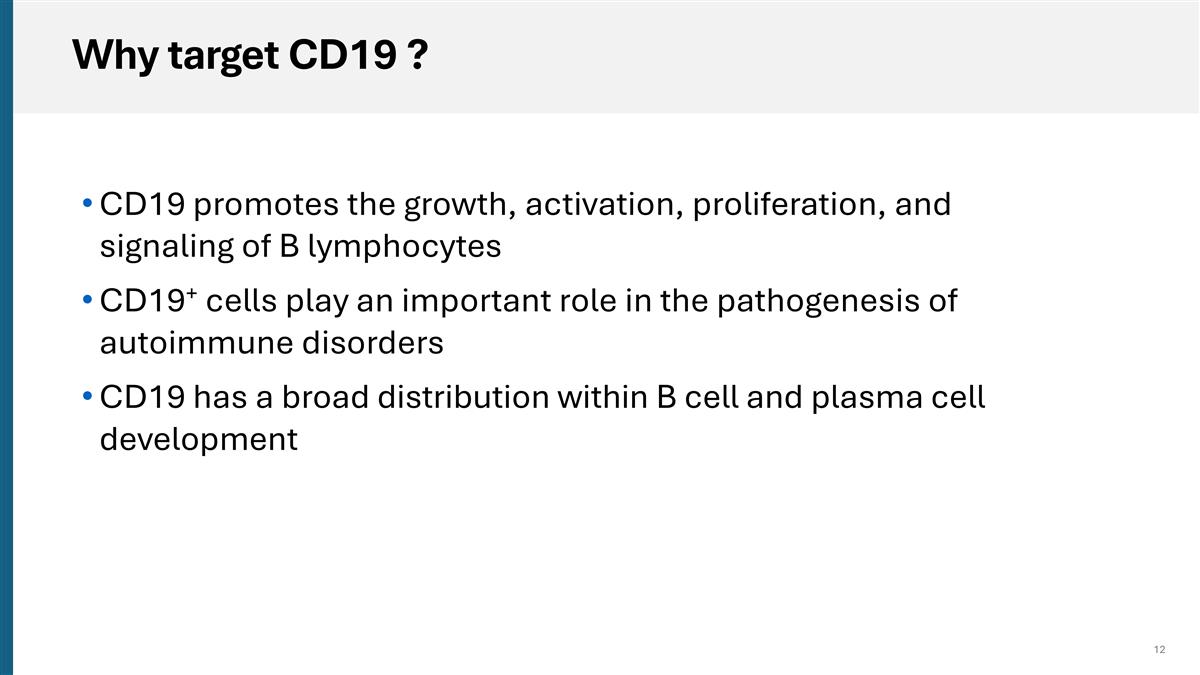 Why target CD19 ?

• CD19 promotes the growth, activation, proliferation, and signaling of B lymphocytes

• CD19$^+$ cells play an important role in the pathogenesis of autoimmune disorders

• CD19 has a broad distribution within B cell and plasma cell development

12